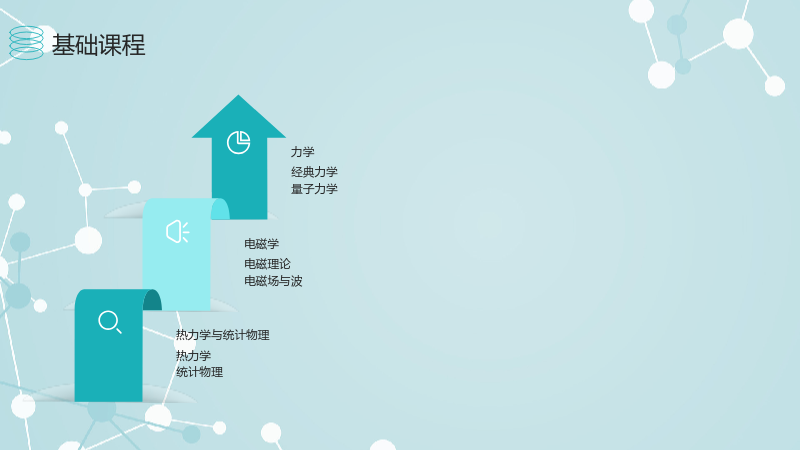 基础课程

力学

经典力学
量子力学

电磁学

电磁理论
电磁场与波

热力学与统计物理

热力学
统计物理